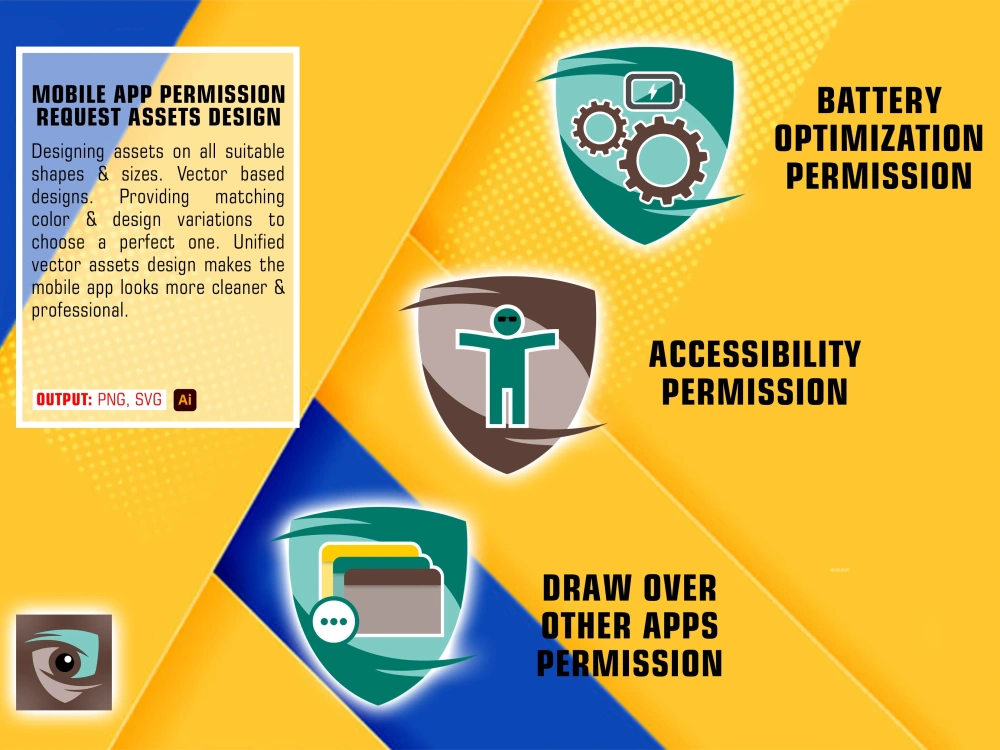 MOBILE APP PERMISSION REQUEST ASSETS DESIGN

Designing assets on all suitable shapes & sizes. Vector based designs. Providing matching color & design variations to choose a perfect one. Unified vector assets design makes the mobile app looks more cleaner & professional.

OUTPUT: PNG, SVG Ai

BATTERY OPTIMIZATION PERMISSION

ACCESSIBILITY PERMISSION

DRAW OVER OTHER APPS PERMISSION